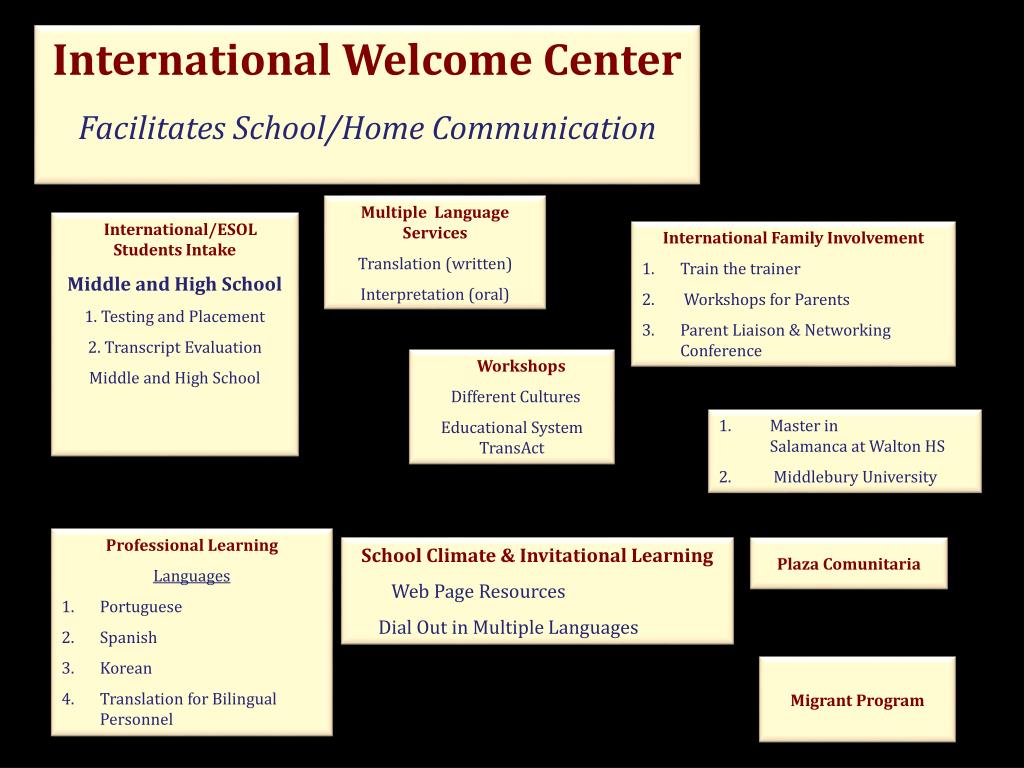 International Welcome Center

Facilitates School/Home Communication

International/ESOL Students Intake

Middle and High School

1. Testing and Placement

2. Transcript Evaluation

Middle and High School

Multiple Language Services

Translation (written)

Interpretation (oral)

International Family Involvement

1. Train the trainer
2. Workshops for Parents
3. Parent Liaison & Networking Conference

Workshops

Different Cultures

Educational System TransAct

1. Master in Salamanca at Walton HS
2. Middlebury University

Professional Learning

Languages

1. Portuguese
2. Spanish
3. Korean
4. Translation for Bilingual Personnel

School Climate & Invitational Learning

Web Page Resources

Dial Out in Multiple Languages

Plaza Comunitaria

Migrant Program